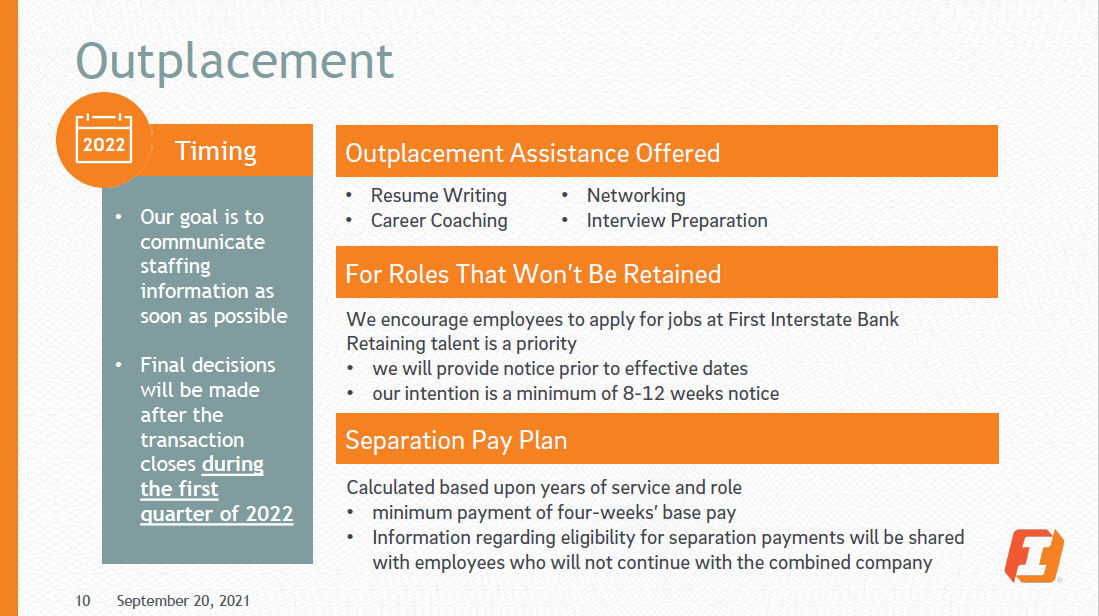 Outplacement

2022

Timing

• Our goal is to communicate staffing information as soon as possible

• Final decisions will be made after the transaction closes during the first quarter of 2022

Outplacement Assistance Offered

• Resume Writing
• Career Coaching
• Networking
• Interview Preparation

For Roles That Won't Be Retained

We encourage employees to apply for jobs at First Interstate Bank
Retaining talent is a priority
• we will provide notice prior to effective dates
• our intention is a minimum of 8-12 weeks notice

Separation Pay Plan

Calculated based upon years of service and role
• minimum payment of four-weeks' base pay
• Information regarding eligibility for separation payments will be shared with employees who will not continue with the combined company

10 September 20, 2021